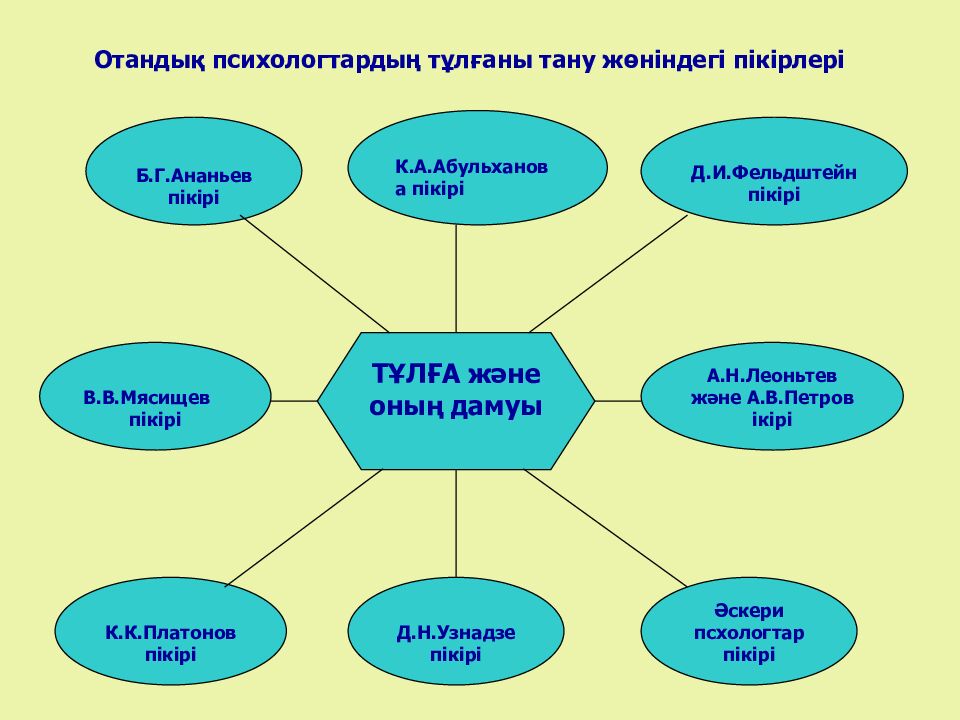 Отандық психологтардың тұлғаны тану жөніндегі пікірлері

Б.Г.Ананьев пікірі

К.А.Абульханова пікірі

Д.И.Фельдштейн пікірі

В.В.Мясищев пікірі

ТҰЛҒА және оның дамуы

А.Н.Леоньтев және А.В.Петров ікірі

К.К.Платонов пікірі

Д.Н.Узнадзе пікірі

Әскери псхологтар пікірі